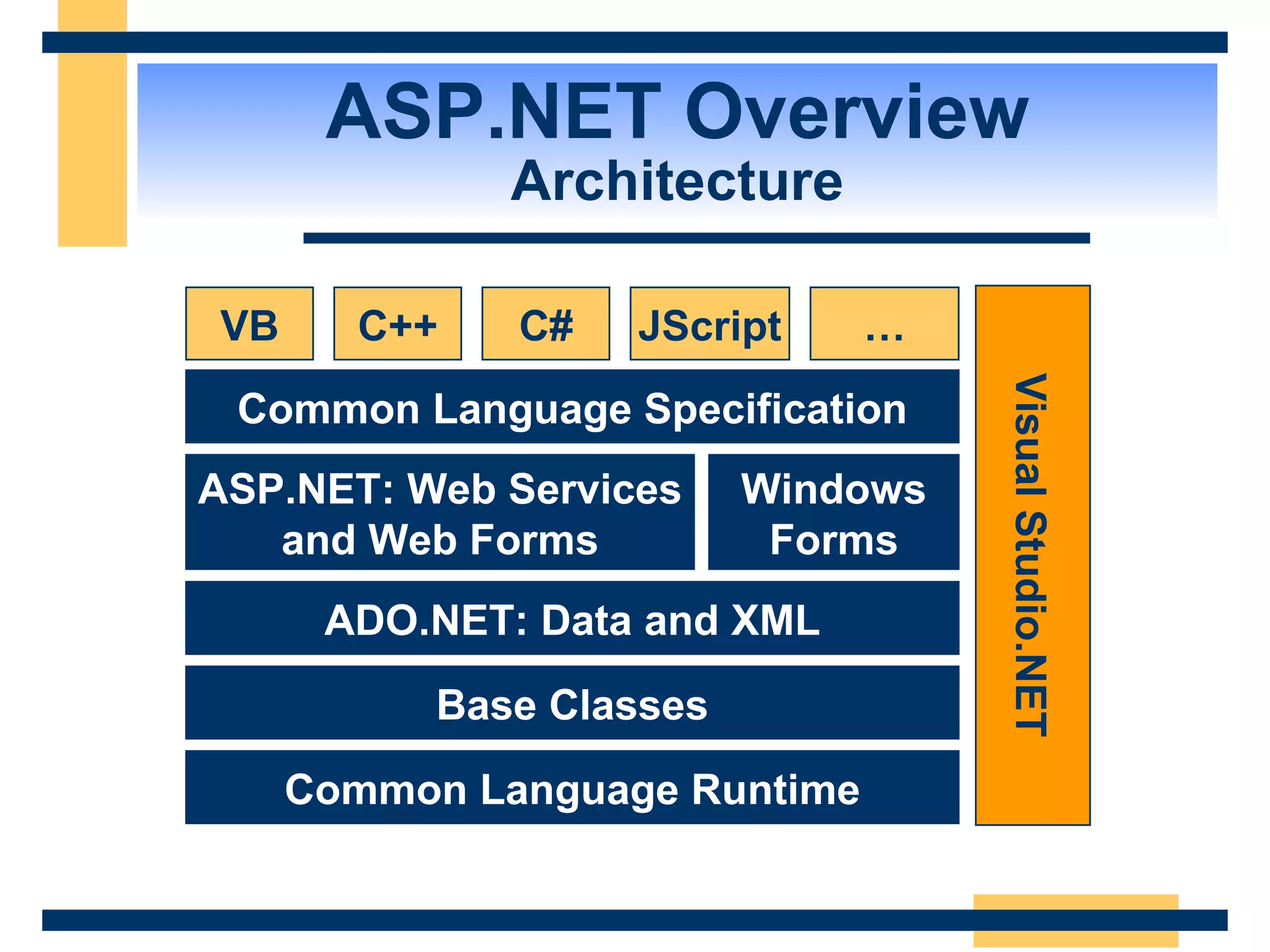 ASP.NET Overview
Architecture

VB

C++

C#

JScript

…

Common Language Specification

ASP.NET: Web Services and Web Forms

Windows Forms

ADO.NET: Data and XML

Base Classes

Common Language Runtime

Visual Studio.NET